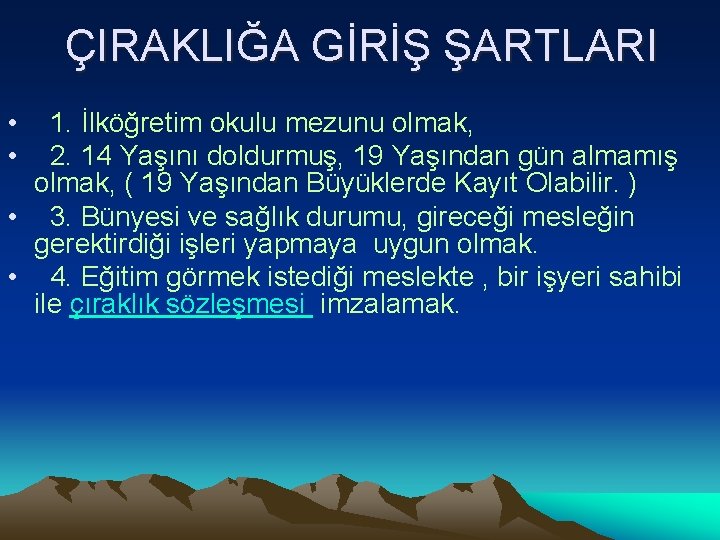 ÇIRAKLIĞA GİRİŞ ŞARTLARI

• 1. İlköğretim okulu mezunu olmak,
• 2. 14 Yaşını doldurmuş, 19 Yaşından gün almamış olmak, ( 19 Yaşından Büyüklerde Kayıt Olabilir. )
• 3. Bünyesi ve sağlık durumu, gireceği mesleğin gerektirdiği işleri yapmaya uygun olmak.
• 4. Eğitim görmek istediği meslekte , bir işyeri sahibi ile çıraklık sözleşmesi imzalamak.